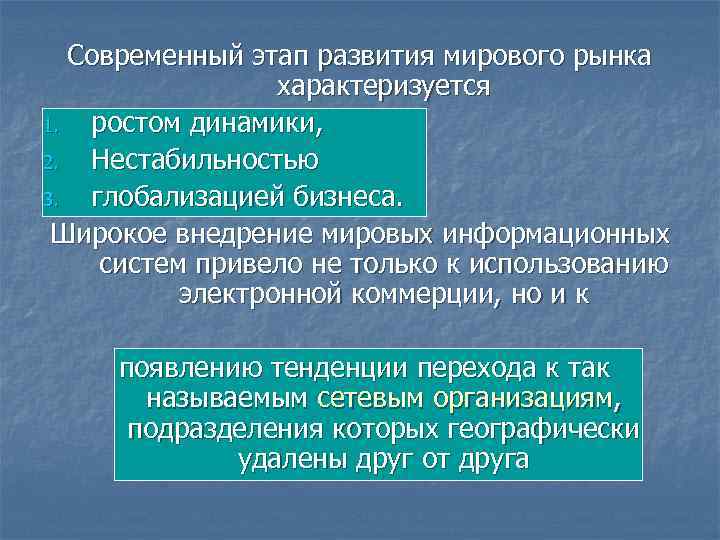 Современный этап развития мирового рынка характеризуется

1. ростом динамики,
2. Нестабильностью
3. глобализацией бизнеса.

Широкое внедрение мировых информационных систем привело не только к использованию электронной коммерции, но и к

появлению тенденции перехода к так называемым сетевым организациям, подразделения которых географически удалены друг от друга